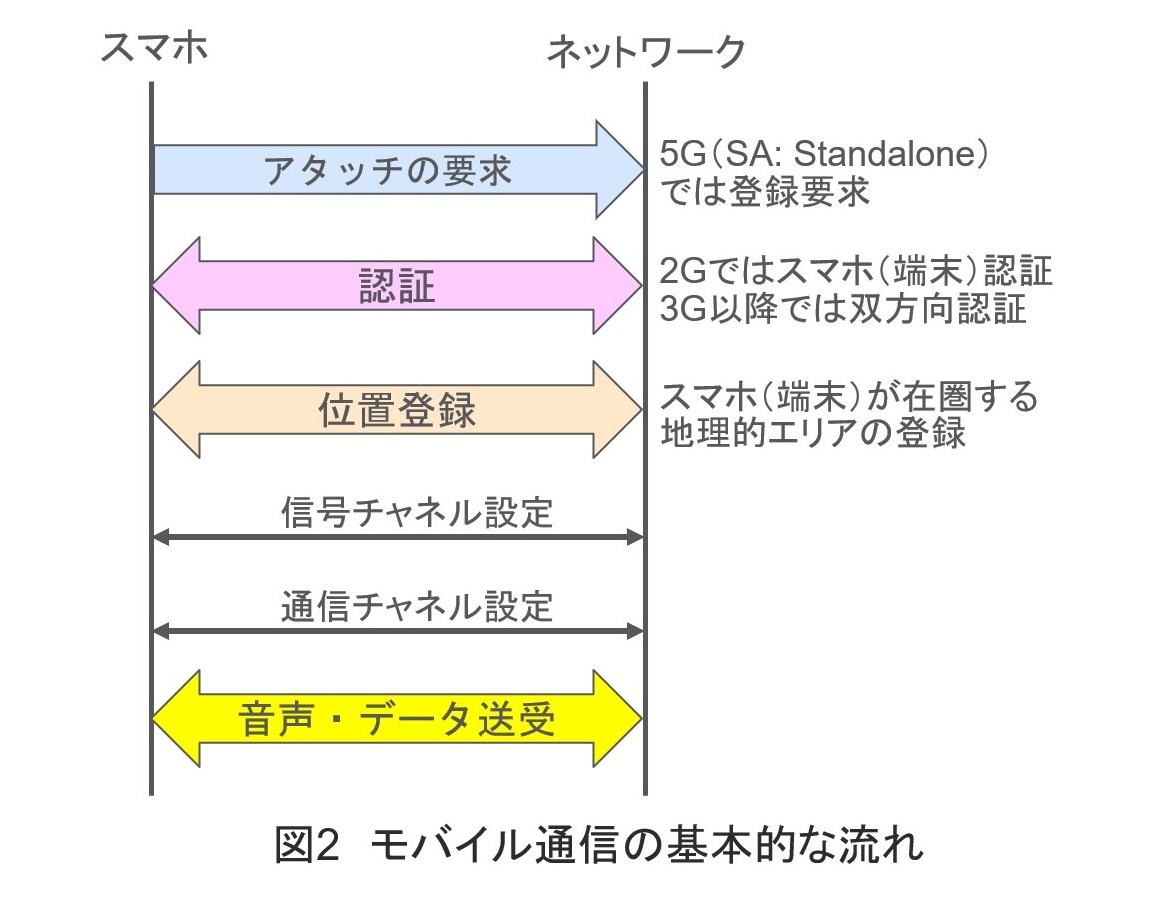 スマホ

ネットワーク

アタッチの要求

5G（SA: Standalone）では登録要求

認証

2Gではスマホ（端末）認証
3G以降では双方向認証

位置登録

スマホ（端末）が在圏する地理的エリアの登録

信号チャネル設定

通信チャネル設定

音声・データ送受

図2 モバイル通信の基本的な流れ